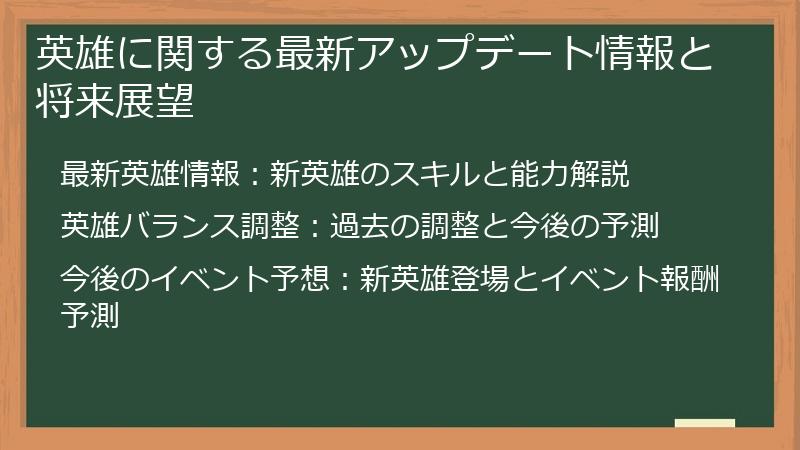 英雄に関する最新アップデート情報と将来展望

最新英雄情報：新英雄のスキルと能力解説

英雄バランス調整：過去の調整と今後の予測

今後のイベント予想：新英雄登場とイベント報酬予測